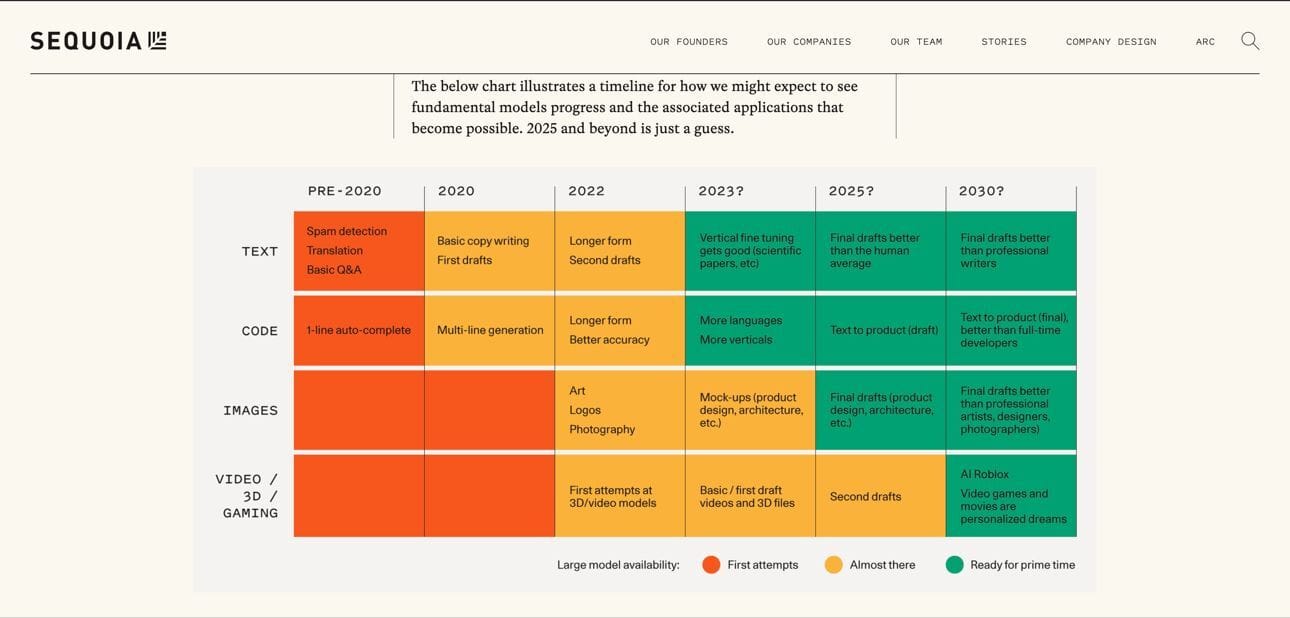 SEQUOIA

OUR FOUNDERS OUR COMPANIES OUR TEAM STORIES COMPANY DESIGN ARC

The below chart illustrates a timeline for how we might expect to see fundamental models progress and the associated applications that become possible. 2025 and beyond is just a guess.

| | PRE-2020 | 2020 | 2022 | 2023? | 2025? | 2030? |
|---|---|---|---|---|---|---|
| TEXT | Spam detection Translation Basic Q&A | Basic copy writing First drafts | Longer form Second drafts | Vertical fine tuning gets good (scientific papers, etc) | Final drafts better than the human average | Final drafts better than professional writers |
| CODE | 1-line auto-complete | Multi-line generation | Longer form Better accuracy | More languages More verticals | Text to product (draft) | Text to product (final), better than full-time developers |
| IMAGES | | | Art Logos Photography | Mock-ups (product design, architecture, etc.) | Final drafts (product design, architecture, etc.) | Final drafts better than professional artists, designers, photographers) |
| VIDEO / 3D / GAMING | | | First attempts at 3D/video models | Basic / first draft videos and 3D files | Second drafts | AI Roblox Video games and movies are personalized dreams |

Large model availability: First attempts Almost there Ready for prime time